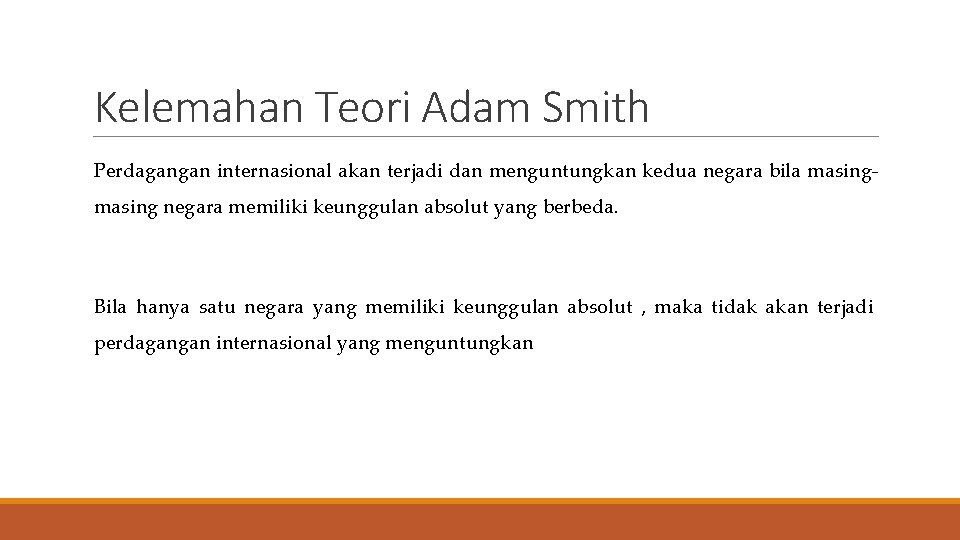 Kelemahan Teori Adam Smith

Perdagangan internasional akan terjadi dan menguntungkan kedua negara bila masing-masing negara memiliki keunggulan absolut yang berbeda.

Bila hanya satu negara yang memiliki keunggulan absolut , maka tidak akan terjadi perdagangan internasional yang menguntungkan